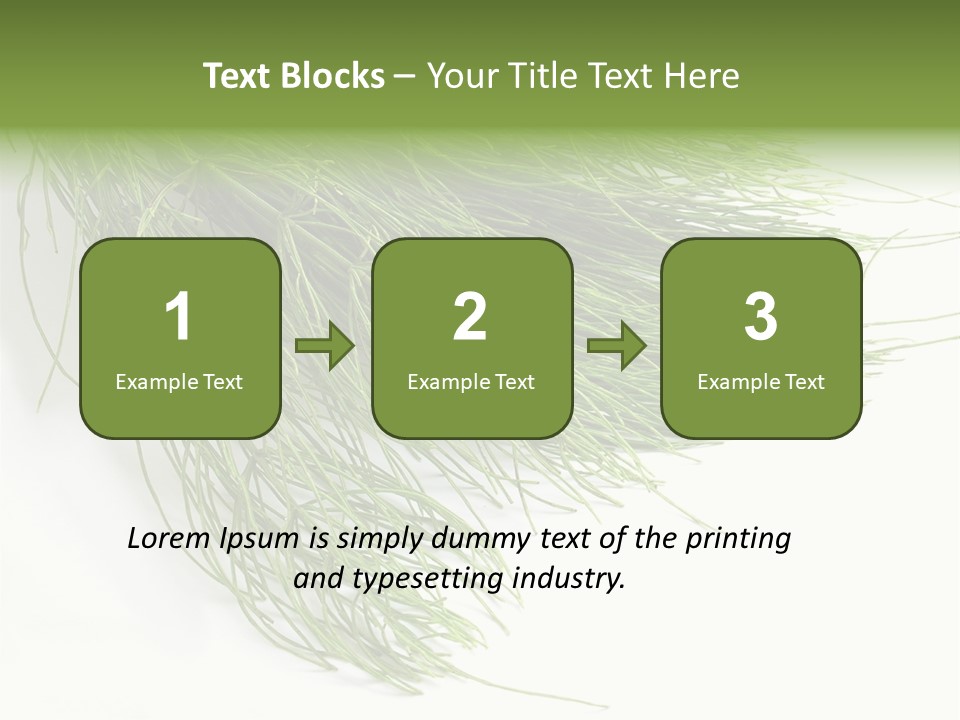 Text Blocks – Your Title Text Here

1
Example Text

2
Example Text

3
Example Text

Lorem Ipsum is simply dummy text of the printing and typesetting industry.